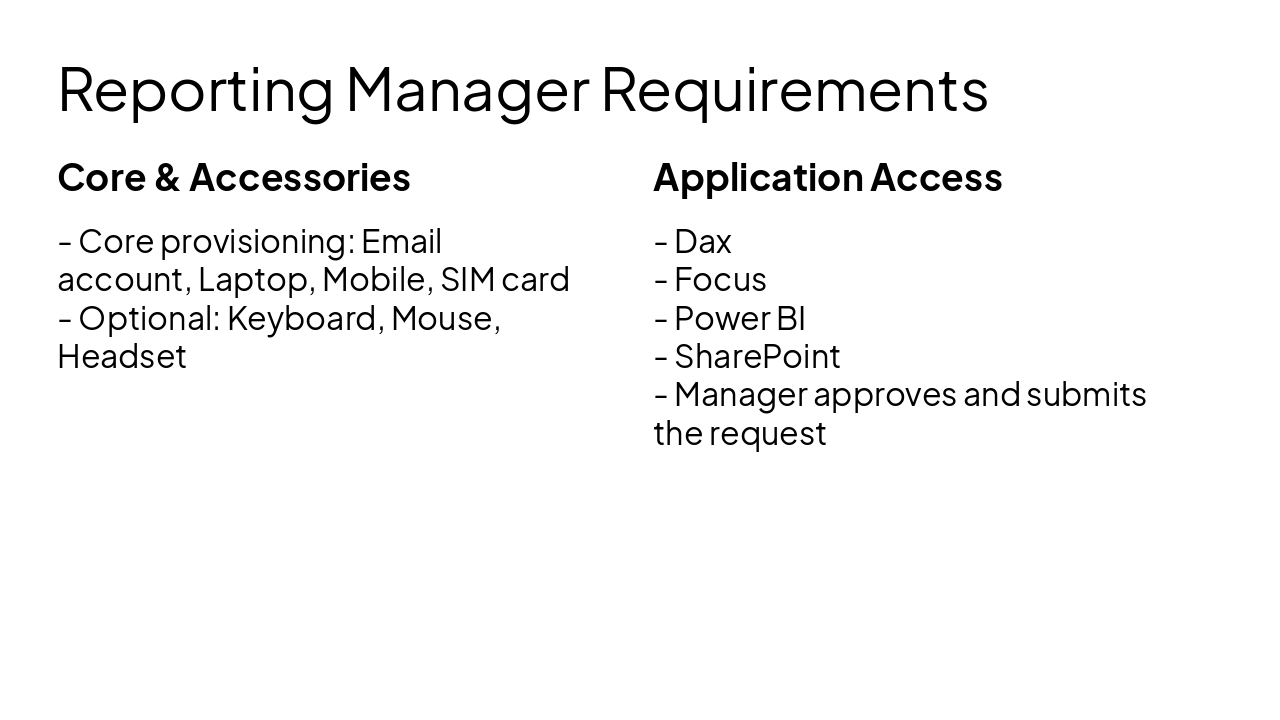 Reporting Manager Requirements

Core & Accessories

- Core provisioning: Email account, Laptop, Mobile, SIM card
- Optional: Keyboard, Mouse, Headset

Application Access

- Dax
- Focus
- Power BI
- SharePoint
- Manager approves and submits the request